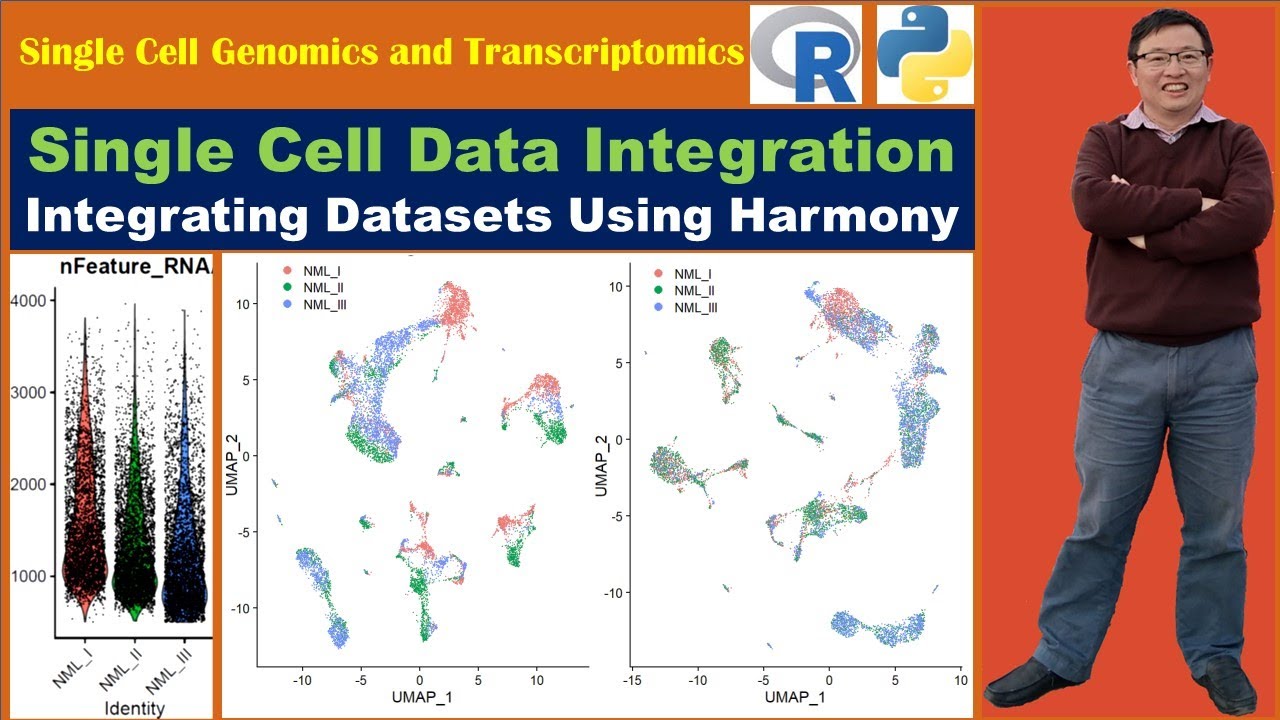 Single Cell Genomics and Transcriptomics

R

Single Cell Data Integration

Integrating Datasets Using Harmony

nFeature_RNA

4000
3000
2000
1000

NML_I
NML_II
NML_III

Identity

NML_I
NML_II
NML_III

10
5
0
-5
-10

UMAP_2

-10
-5
0
5
10

UMAP_1

NML_I
NML_II
NML_III

10
5
0
-5
-10

UMAP_2

-15
-10
-5
0
5
10

UMAP_1